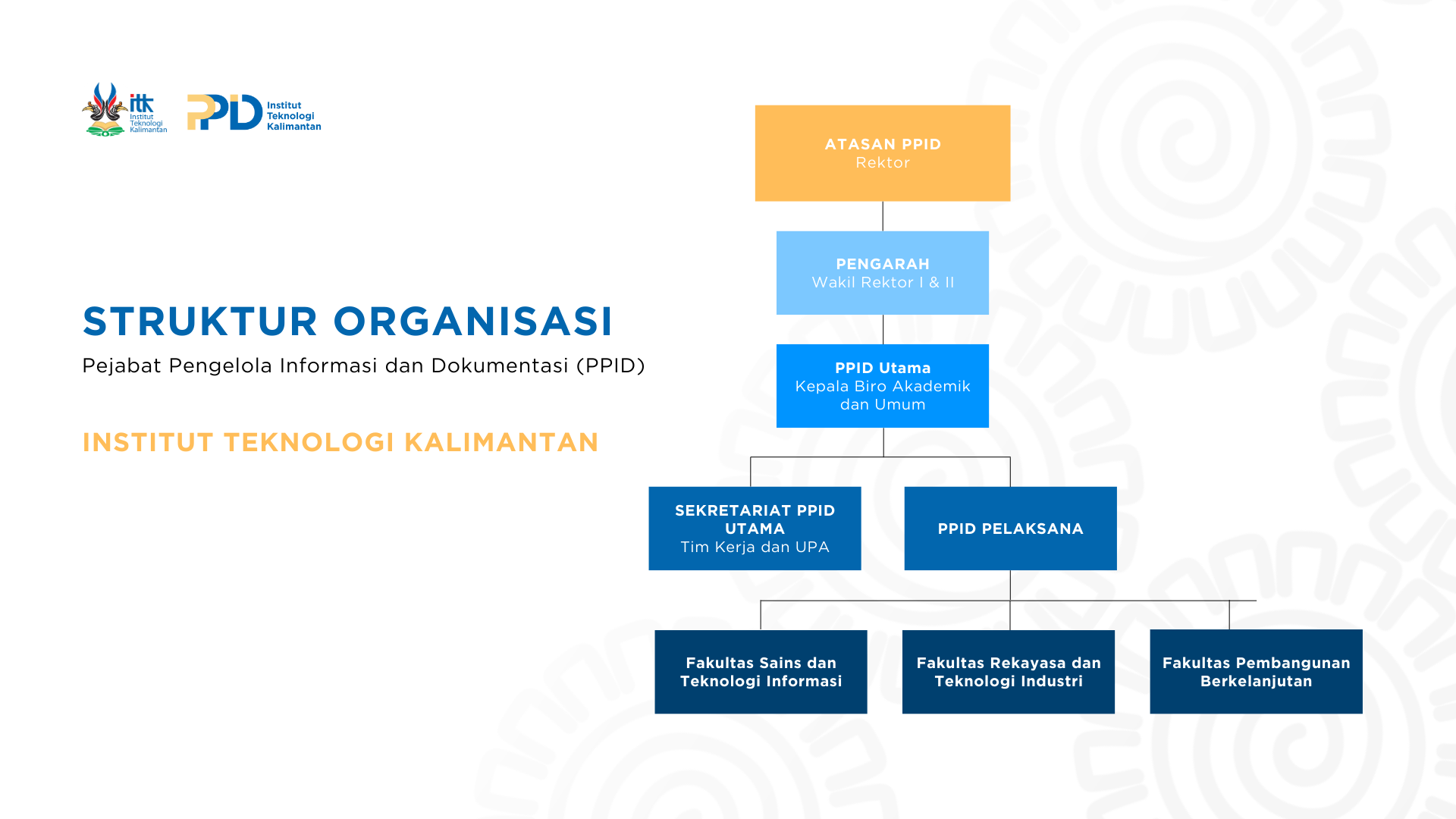 itk Institut Teknologi Kalimantan

PPID Institut Teknologi Kalimantan

STRUKTUR ORGANISASI

Pejabat Pengelola Informasi dan Dokumentasi (PPID)

INSTITUT TEKNOLOGI KALIMANTAN

ATASAN PPID
Rektor

PENGARAH
Wakil Rektor I & II

PPID Utama
Kepala Biro Akademik dan Umum

SEKRETARIAT PPID UTAMA
Tim Kerja dan UPA

PPID PELAKSANA

Fakultas Sains dan Teknologi Informasi

Fakultas Rekayasa dan Teknologi Industri

Fakultas Pembangunan Berkelanjutan